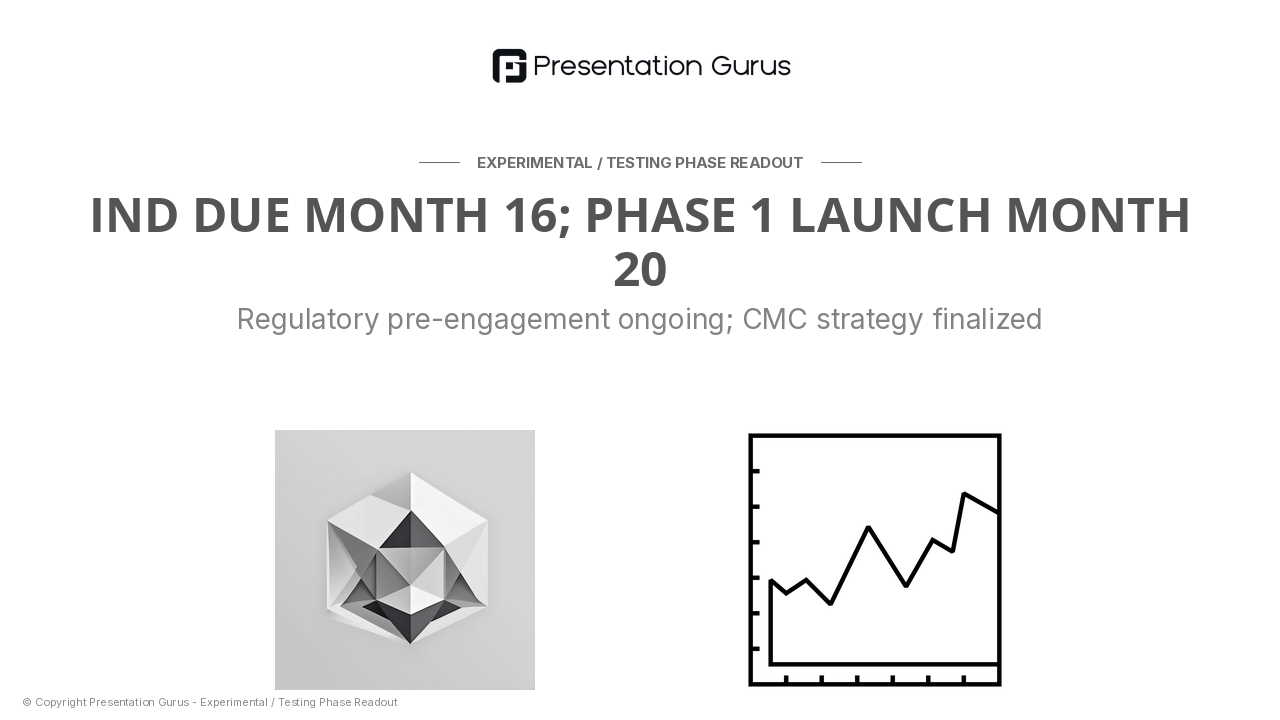 Presentation Gurus

EXPERIMENTAL / TESTING PHASE READOUT

IND DUE MONTH 16; PHASE 1 LAUNCH MONTH 20

Regulatory pre-engagement ongoing; CMC strategy finalized

© Copyright Presentation Gurus - Experimental / Testing Phase Readout